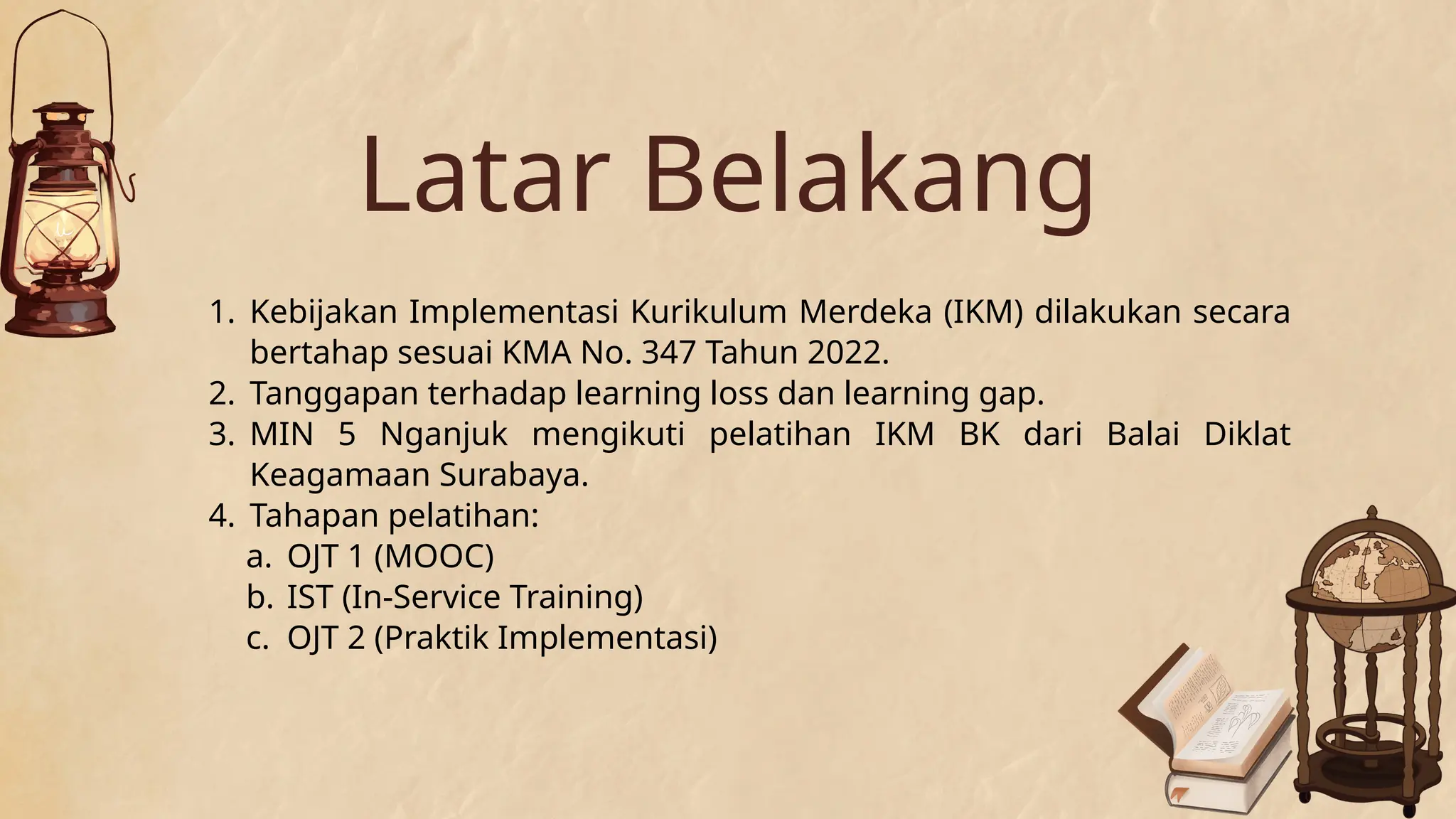 Latar Belakang

1. Kebijakan Implementasi Kurikulum Merdeka (IKM) dilakukan secara bertahap sesuai KMA No. 347 Tahun 2022.
2. Tanggapan terhadap learning loss dan learning gap.
3. MIN 5 Nganjuk mengikuti pelatihan IKM BK dari Balai Diklat Keagamaan Surabaya.
4. Tahapan pelatihan:
a. OJT 1 (MOOC)
b. IST (In-Service Training)
c. OJT 2 (Praktik Implementasi)